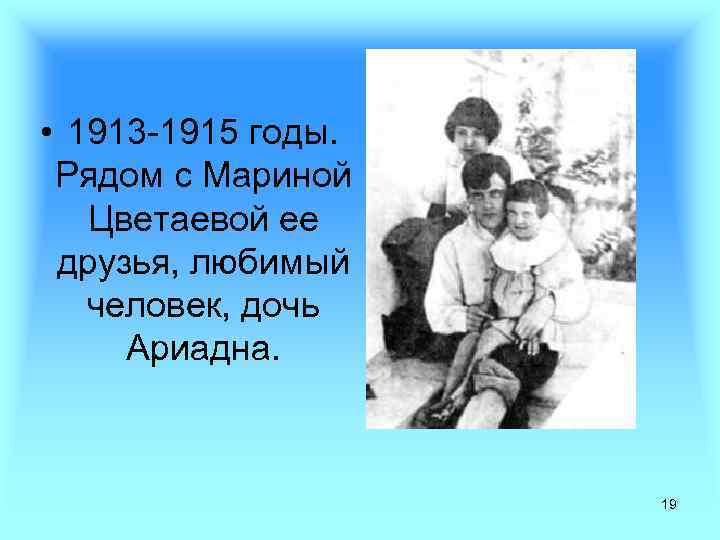 • 1913-1915 годы. Рядом с Мариной Цветаевой ее друзья, любимый человек, дочь Ариадна.

19